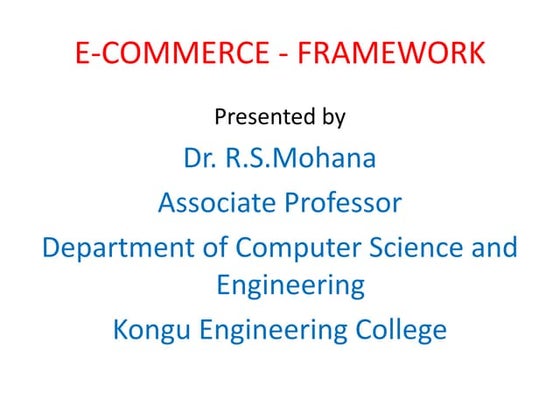 E-COMMERCE - FRAMEWORK

Presented by

Dr. R.S.Mohana

Associate Professor

Department of Computer Science and Engineering

Kongu Engineering College